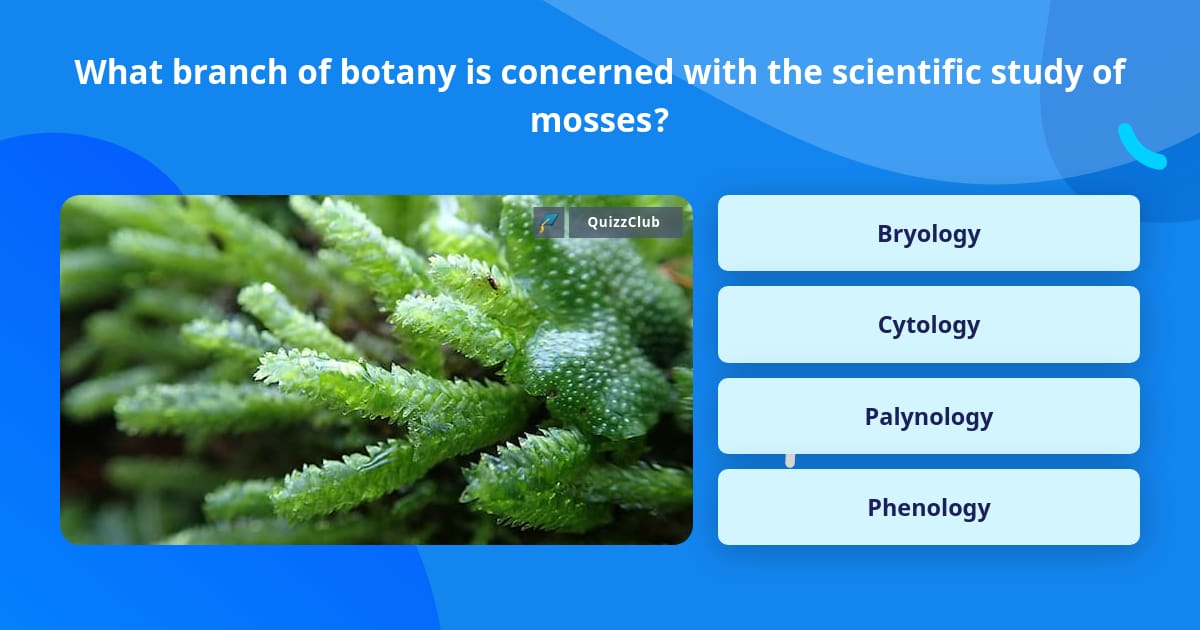 What branch of botany is concerned with the scientific study of mosses?

QuizzClub

Bryology

Cytology

Palynology

Phenology